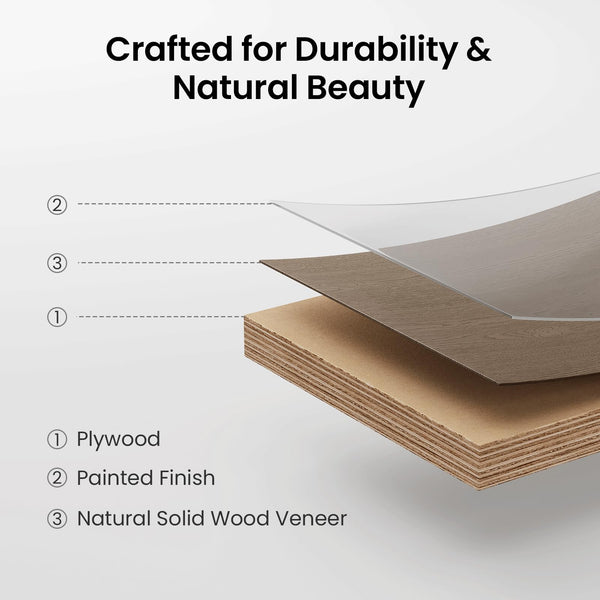 Crafted for Durability & Natural Beauty

②

③

①

① Plywood

② Painted Finish

③ Natural Solid Wood Veneer